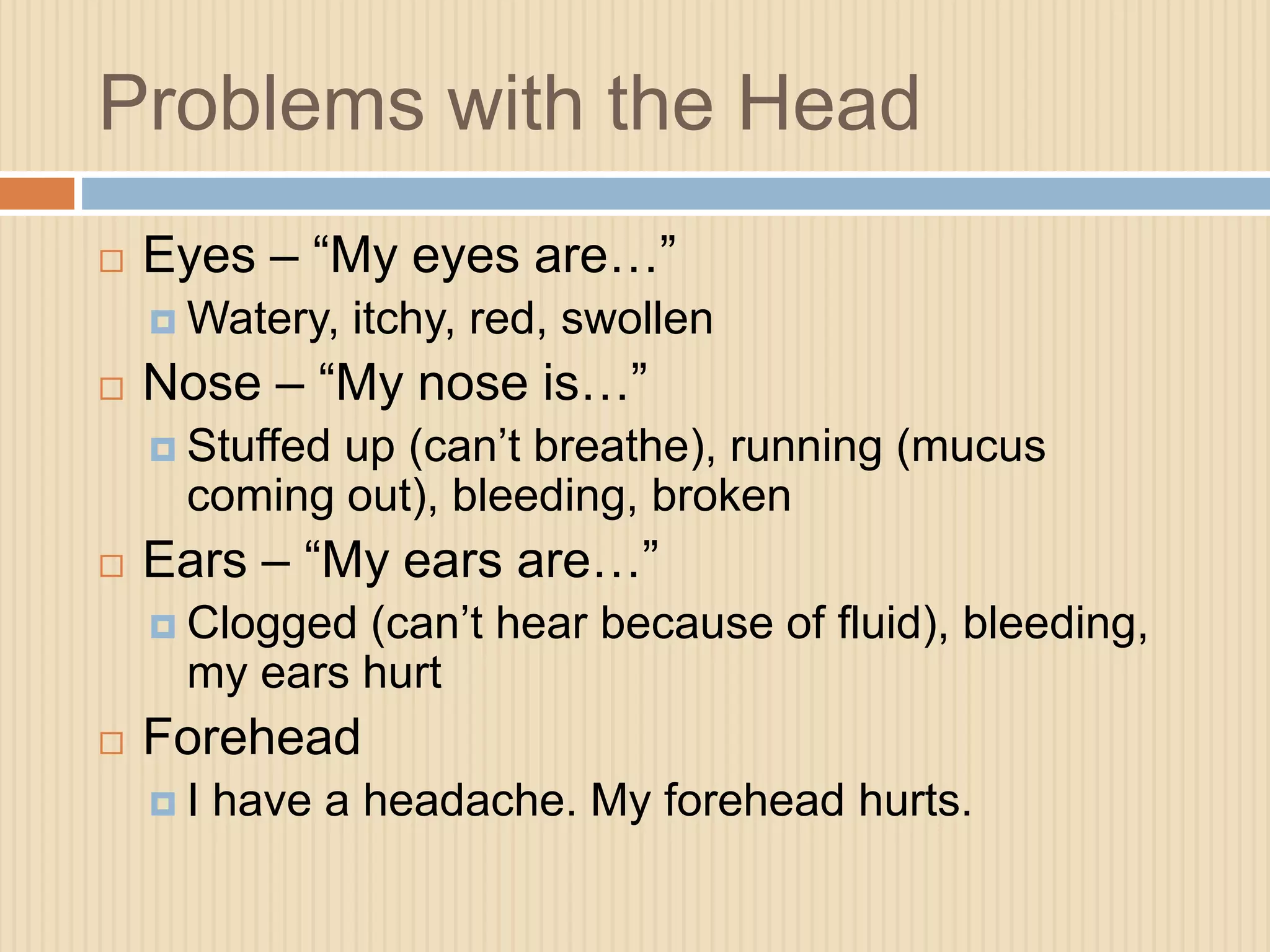 Problems with the Head

Eyes – “My eyes are…”
Watery, itchy, red, swollen
Nose – “My nose is…”
Stuffed up (can’t breathe), running (mucus coming out), bleeding, broken
Ears – “My ears are…”
Clogged (can’t hear because of fluid), bleeding, my ears hurt
Forehead
I have a headache. My forehead hurts.